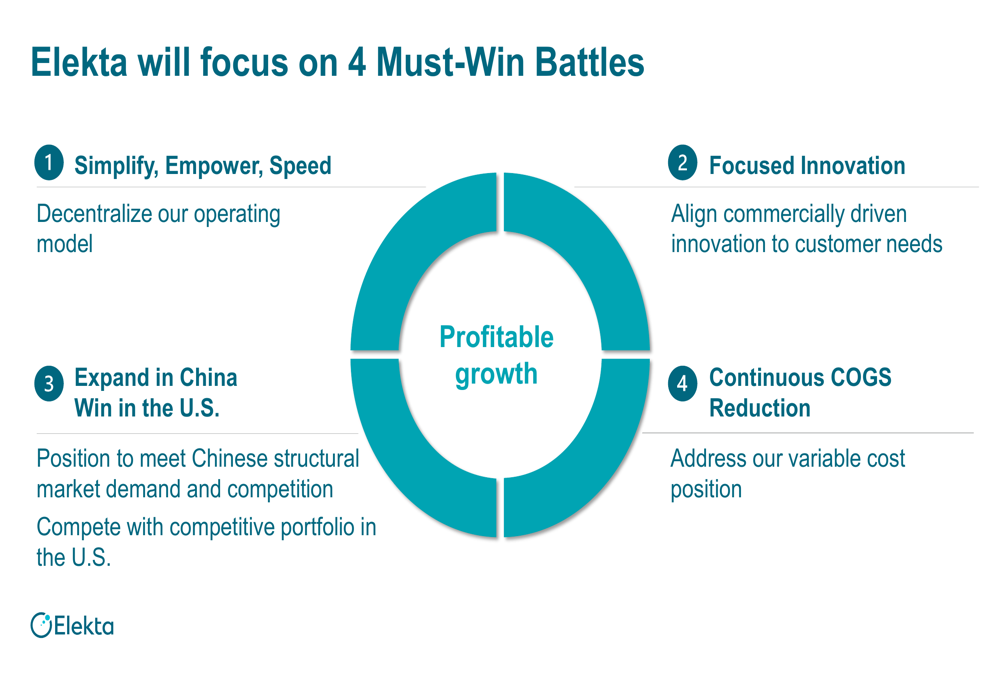 Elekta will focus on 4 Must-Win Battles

1 Simplify, Empower, Speed

Decentralize our operating model

2 Focused Innovation

Align commercially driven innovation to customer needs

Profitable growth

3 Expand in China Win in the U.S.

Position to meet Chinese structural market demand and competition

Compete with competitive portfolio in the U.S.

4 Continuous COGS Reduction

Address our variable cost position

Elekta